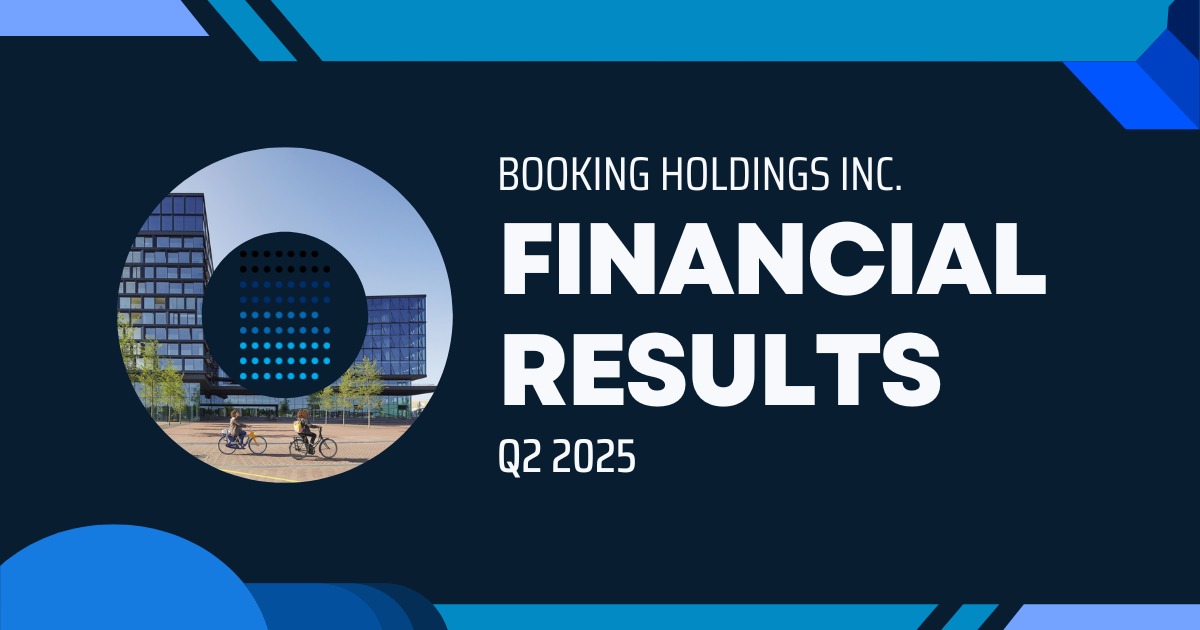 BOOKING HOLDINGS INC.

FINANCIAL RESULTS

Q2 2025